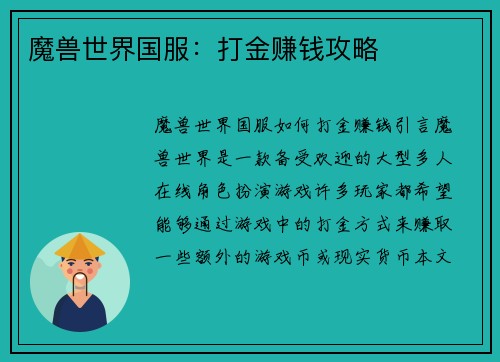 魔兽世界国服：打金赚钱攻略

魔兽世界国服如何打金赚钱引言魔兽世界是一款备受欢迎的大型多人在线角色扮演游戏许多玩家都希望能够通过游戏中的打金方式来赚取一些额外的游戏币或现实货币本文